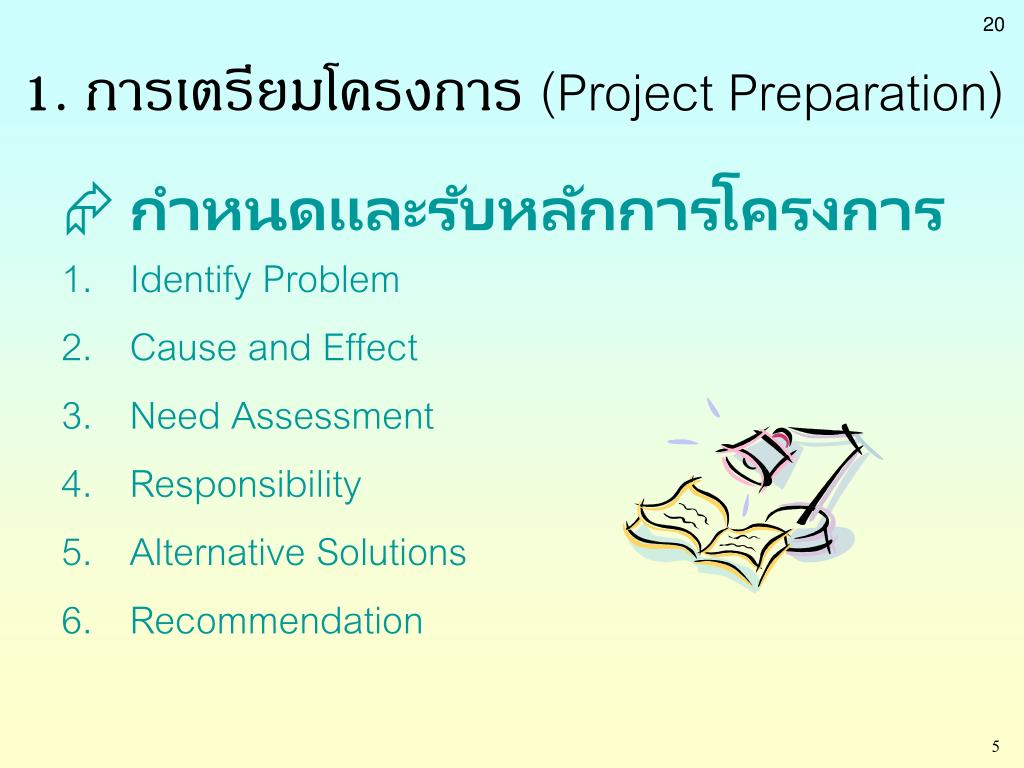 20

1. การเตรียมโครงการ (Project Preparation)

กำหนดและรับหลักการโครงการ

1. Identify Problem
2. Cause and Effect
3. Need Assessment
4. Responsibility
5. Alternative Solutions
6. Recommendation

5